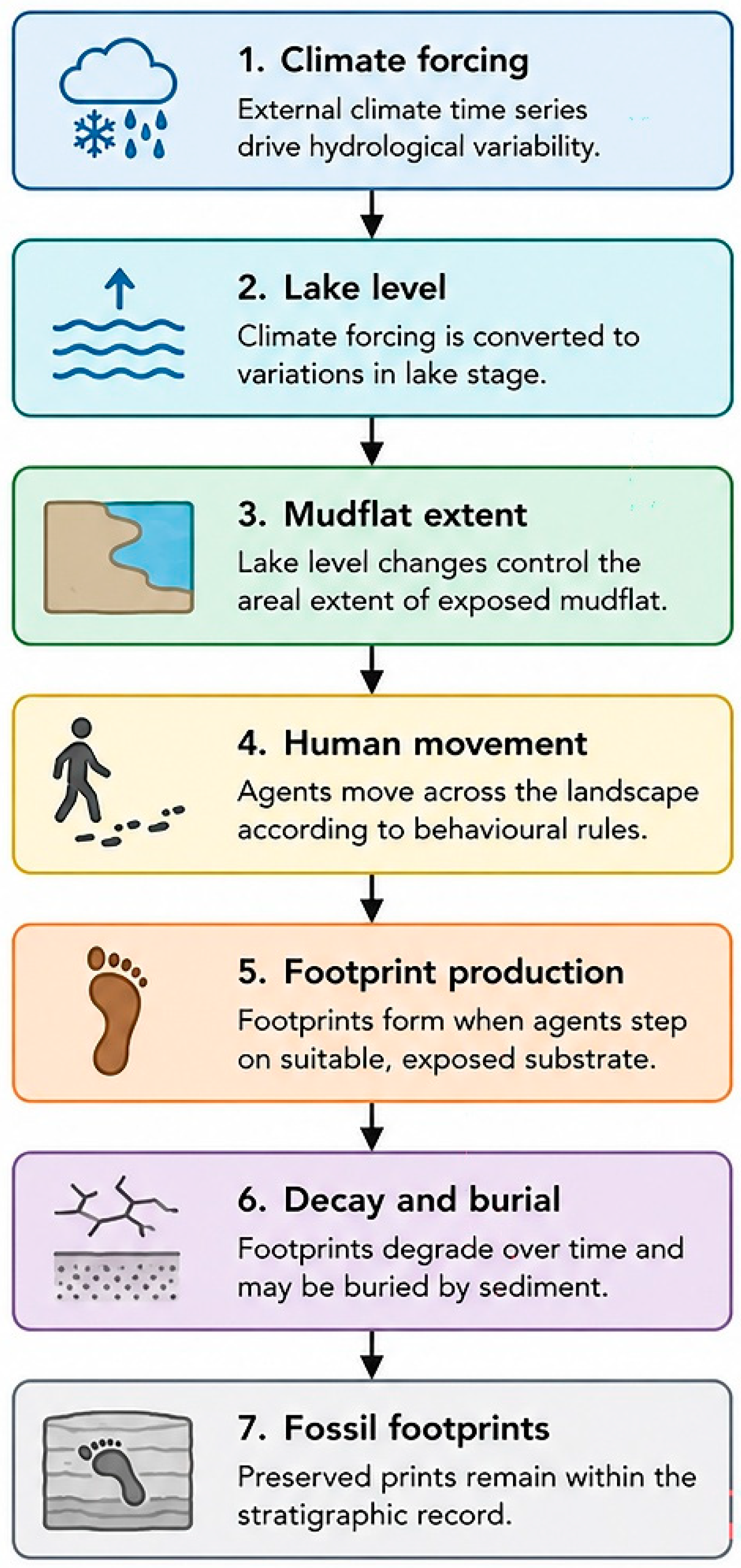 1. Climate forcing

External climate time series drive hydrological variability.

2. Lake level

Climate forcing is converted to variations in lake stage.

3. Mudflat extent

Lake level changes control the areal extent of exposed mudflat.

4. Human movement

Agents move across the landscape according to behavioural rules.

5. Footprint production

Footprints form when agents step on suitable, exposed substrate.

6. Decay and burial

Footprints degrade over time and may be buried by sediment.

7. Fossil footprints

Preserved prints remain within the stratigraphic record.